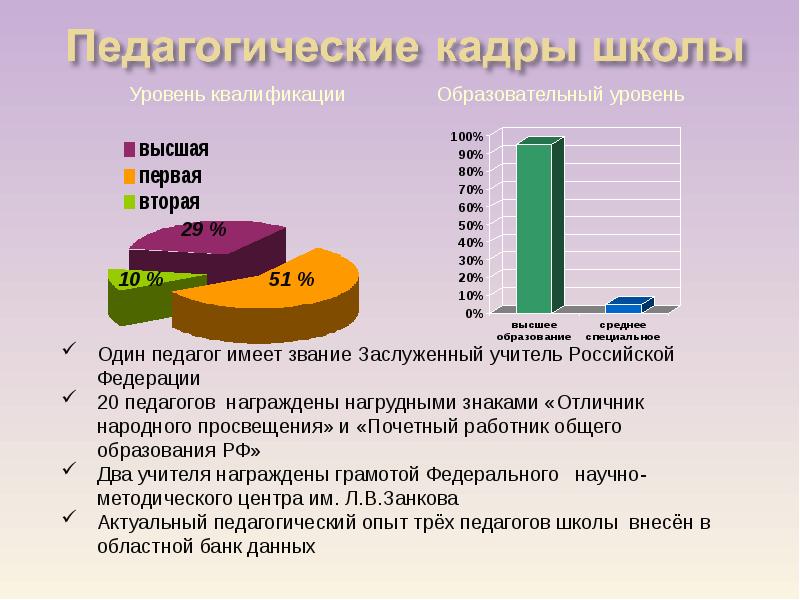 Педагогические кадры школы

Уровень квалификации

высшая
первая
вторая

29 %
10 %
51 %

Образовательный уровень

100%
90%
80%
70%
60%
50%
40%
30%
20%
10%
0%

высшее образование
среднее специальное

✓ Один педагог имеет звание Заслуженный учитель Российской Федерации

✓ 20 педагогов награждены нагрудными знаками «Отличник народного просвещения» и «Почетный работник общего образования РФ»

✓ Два учителя награждены грамотой Федерального научно-методического центра им. Л.В.Занкова

✓ Актуальный педагогический опыт трёх педагогов школы внесён в областной банк данных